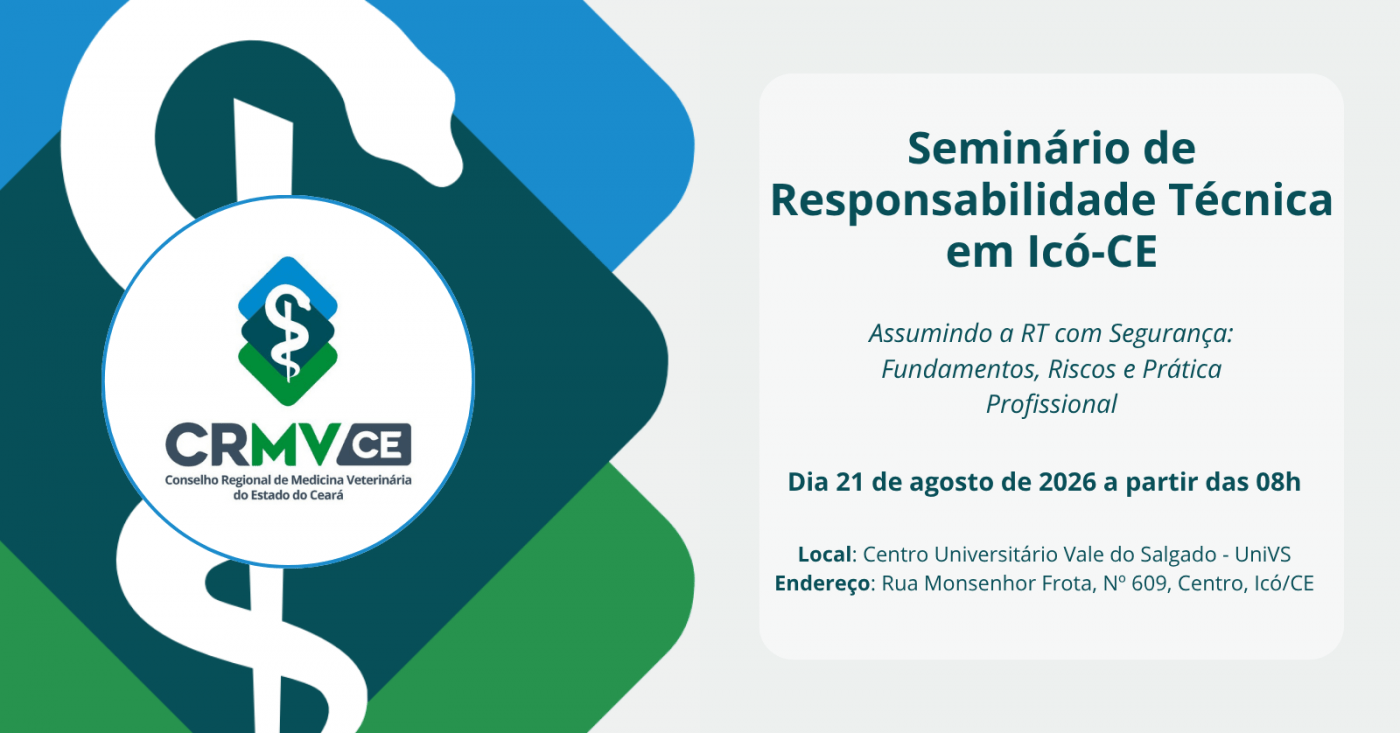 CRMV CE
Conselho Regional de Medicina Veterinária do Estado do Ceará

Seminário de Responsabilidade Técnica em Icó-CE

Assumindo a RT com Segurança: Fundamentos, Riscos e Prática Profissional

Dia 21 de agosto de 2026 a partir das 08h

Local: Centro Universitário Vale do Salgado - UniVS
Endereço: Rua Monsenhor Frota, Nº 609, Centro, Icó/CE